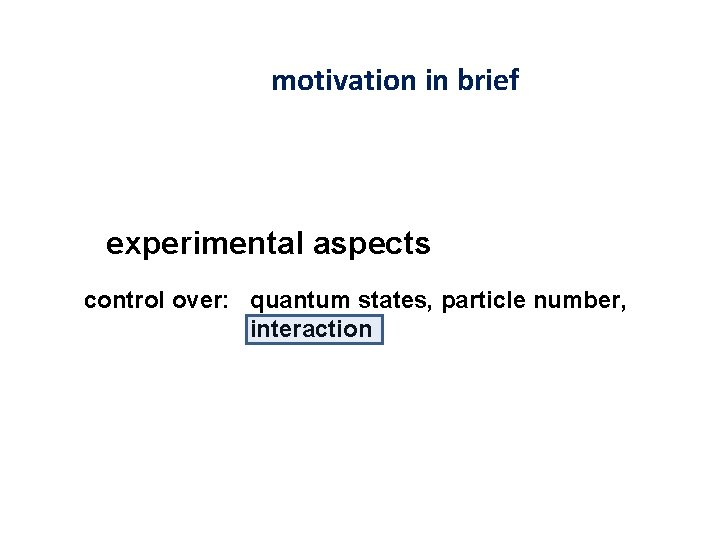 motivation in brief

experimental aspects

control over: quantum states, particle number, interaction